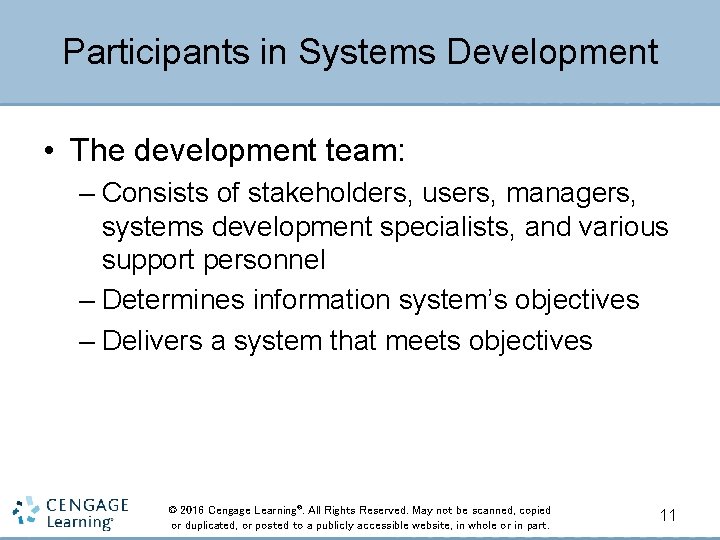 Participants in Systems Development

• The development team:

– Consists of stakeholders, users, managers, systems development specialists, and various support personnel

– Determines information system's objectives

– Delivers a system that meets objectives

CENGAGE Learning®

© 2016 Cengage Learning®. All Rights Reserved. May not be scanned, copied or duplicated, or posted to a publicly accessible website, in whole or in part.

11